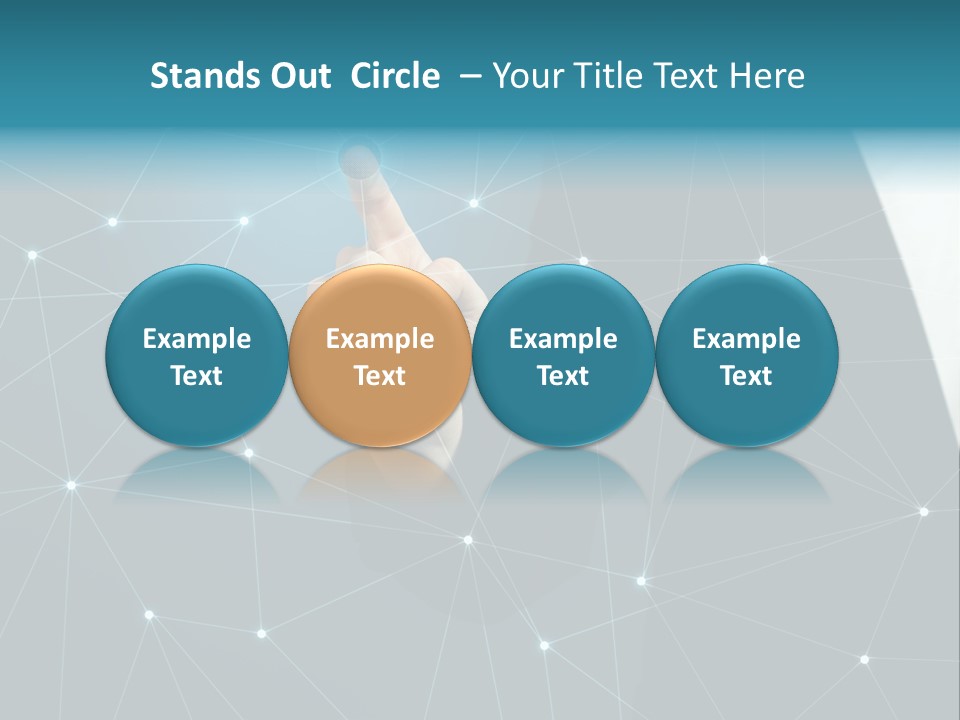 Stands Out Circle – Your Title Text Here

Example Text

Example Text

Example Text

Example Text